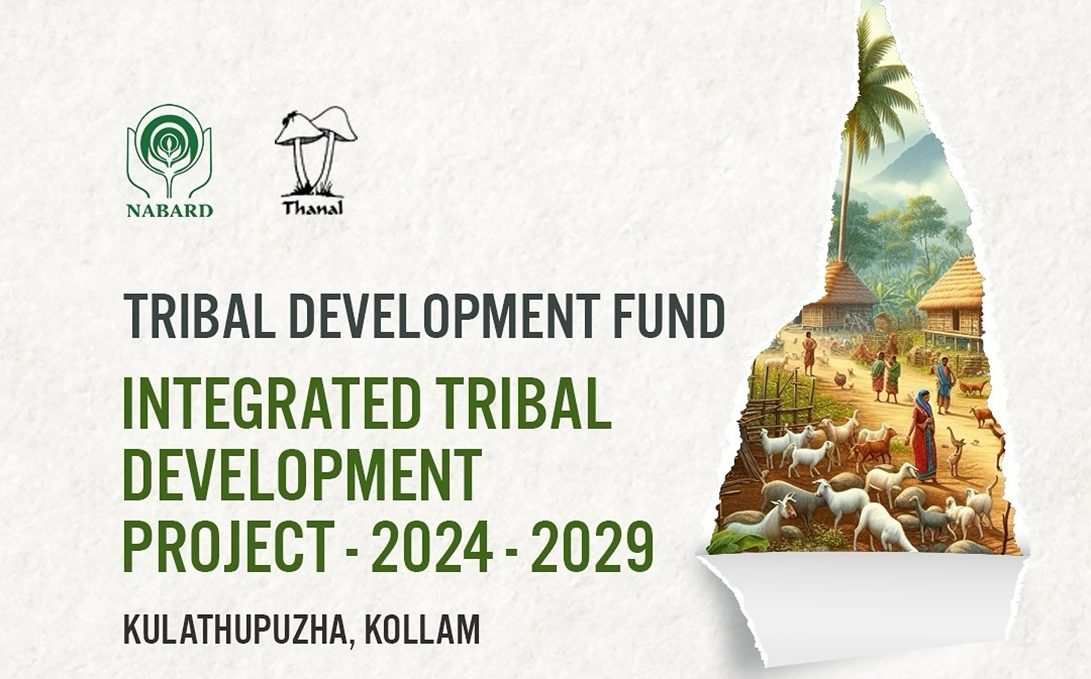 NABARD

Thanal

TRIBAL DEVELOPMENT FUND

INTEGRATED TRIBAL DEVELOPMENT PROJECT - 2024 - 2029

KULATHUPUZHA, KOLLAM